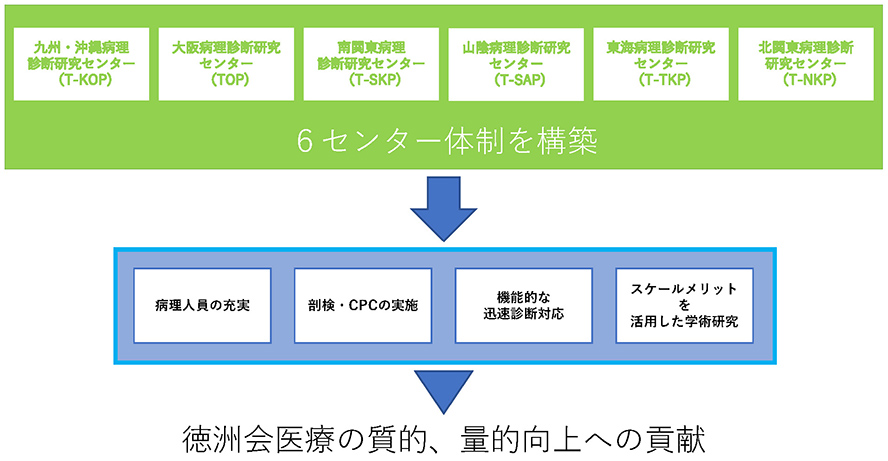 九州・沖縄病理診断研究センター（T-KOP）

大阪病理診断研究センター（TOP）

南関東病理診断研究センター（T-SKP）

山陰病理診断研究センター（T-SAP）

東海病理診断研究センター（T-TKP）

北関東病理診断研究センター（T-NKP）

6センター体制を構築

病理人員の充実

剖検・CPCの実施

機能的な迅速診断対応

スケールメリットを活用した学術研究

徳洲会医療の質的、量的向上への貢献